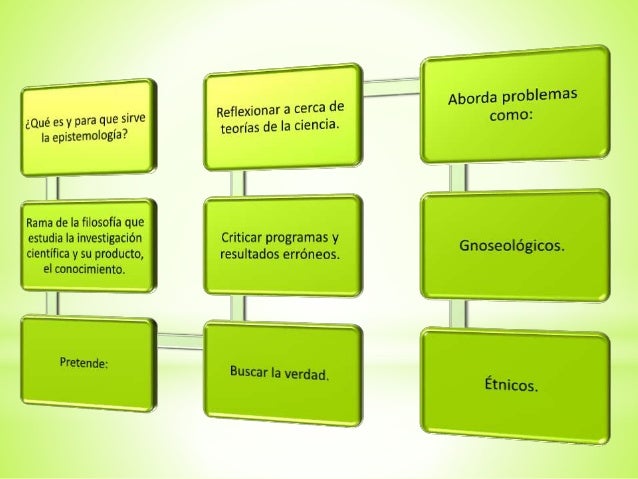 ¿Qué es y para que sirve la epistemología?

Rama de la filosofía que estudia la investigación científica y su producto, el conocimiento.

Pretende:

Buscar la verdad.

Criticar programas y resultados erróneos.

Reflexionar a cerca de teorías de la ciencia.

Aborda problemas como:

Gnoseológicos.

Étnicos.